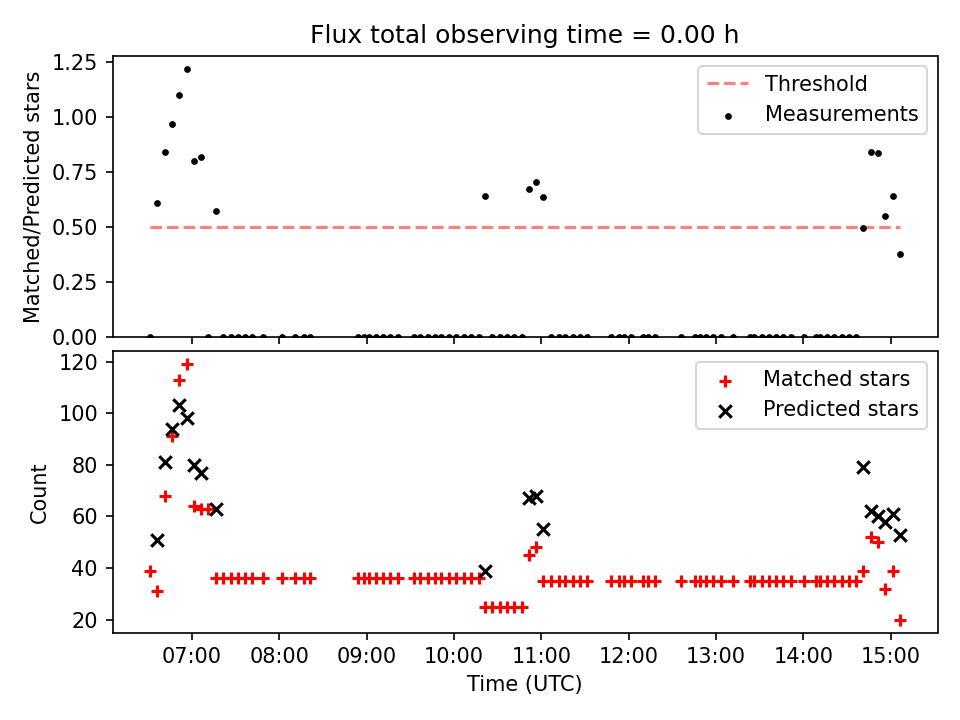 Flux total observing time = 0.00 h

Matched/Predicted stars

1.25
1.00
0.75
0.50
0.25
0.00

Threshold
Measurements

Count

120
100
80
60
40
20

Matched stars
Predicted stars

07:00
08:00
09:00
10:00
11:00
12:00
13:00
14:00
15:00

Time (UTC)